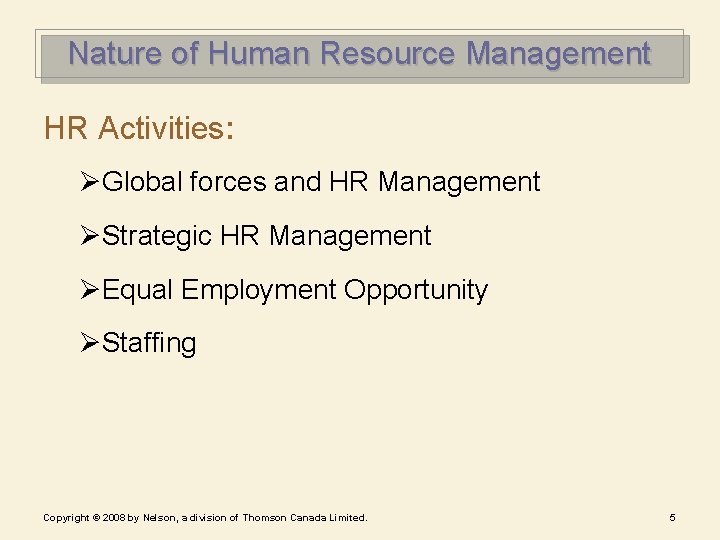 Nature of Human Resource Management

HR Activities:

➢Global forces and HR Management

➢Strategic HR Management

➢Equal Employment Opportunity

➢Staffing

Copyright © 2008 by Nelson, a division of Thomson Canada Limited.

5